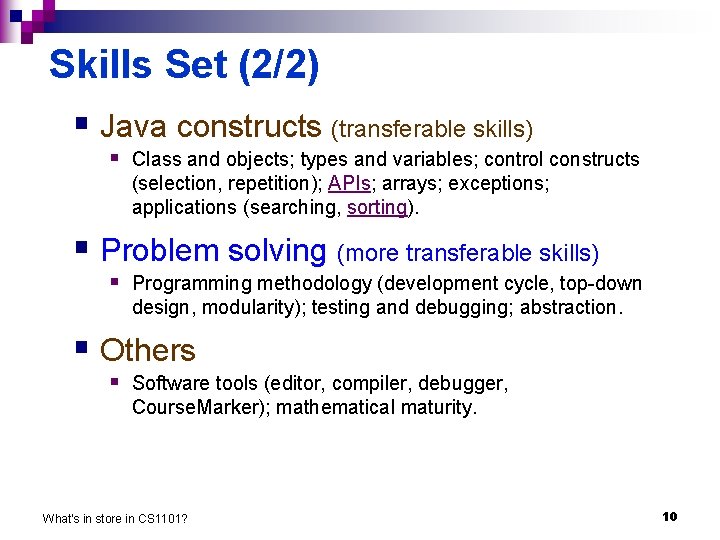 Skills Set (2/2)

Java constructs (transferable skills)

Class and objects; types and variables; control constructs (selection, repetition); APIs; arrays; exceptions; applications (searching, sorting).

Problem solving (more transferable skills)

Programming methodology (development cycle, top-down design, modularity); testing and debugging; abstraction.

Others

Software tools (editor, compiler, debugger, CourseMarker); mathematical maturity.

What's in store in CS1101?

10